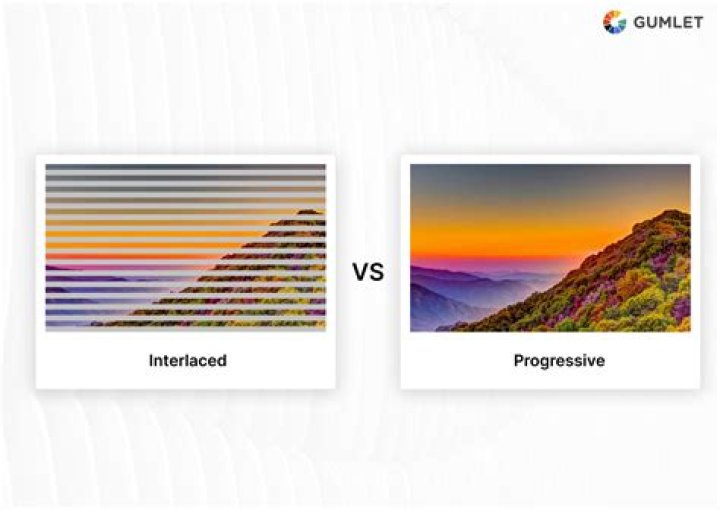 GUMLET

Interlaced

VS

Progressive